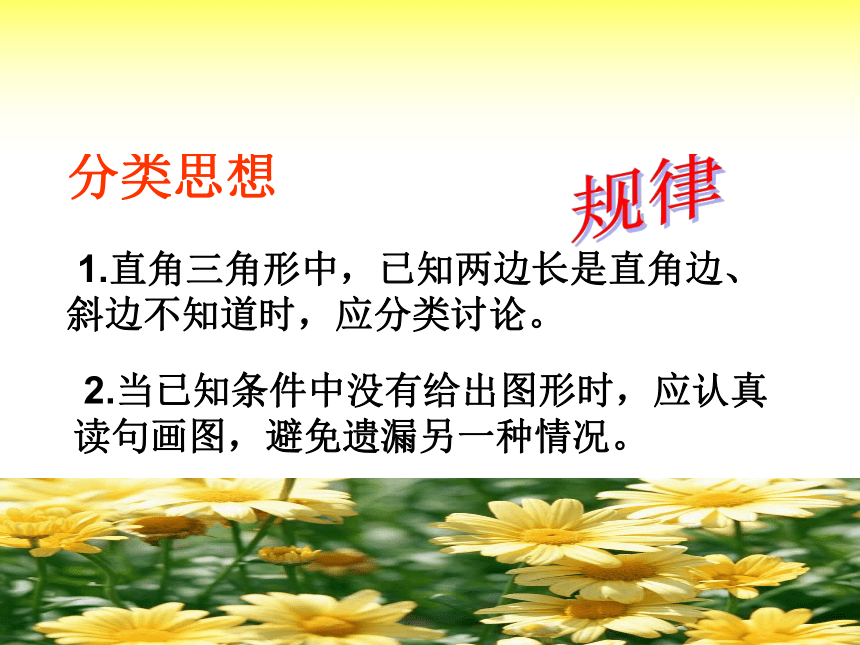 分类思想

规律

1.直角三角形中，已知两边长是直角边、斜边不知道时，应分类讨论。

2.当已知条件中没有给出图形时，应认真读句画图，避免遗漏另一种情况。